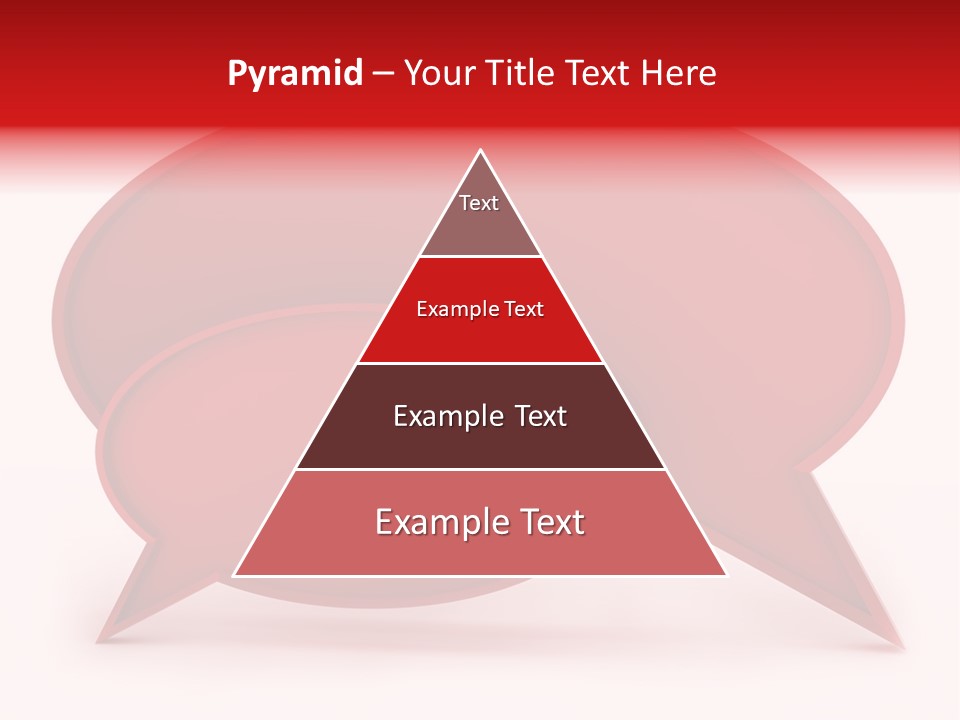 Pyramid – Your Title Text Here

Text

Example Text

Example Text

Example Text